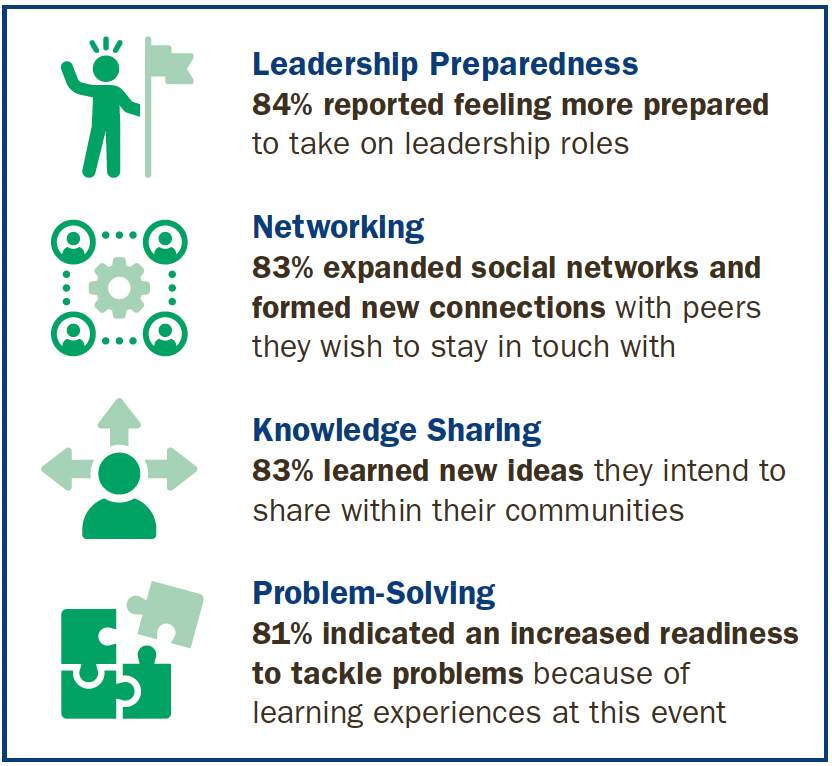 Leadership Preparedness
84% reported feeling more prepared to take on leadership roles

Networking
83% expanded social networks and formed new connections with peers they wish to stay in touch with

Knowledge Sharing
83% learned new ideas they intend to share within their communities

Problem-Solving
81% indicated an increased readiness to tackle problems because of learning experiences at this event